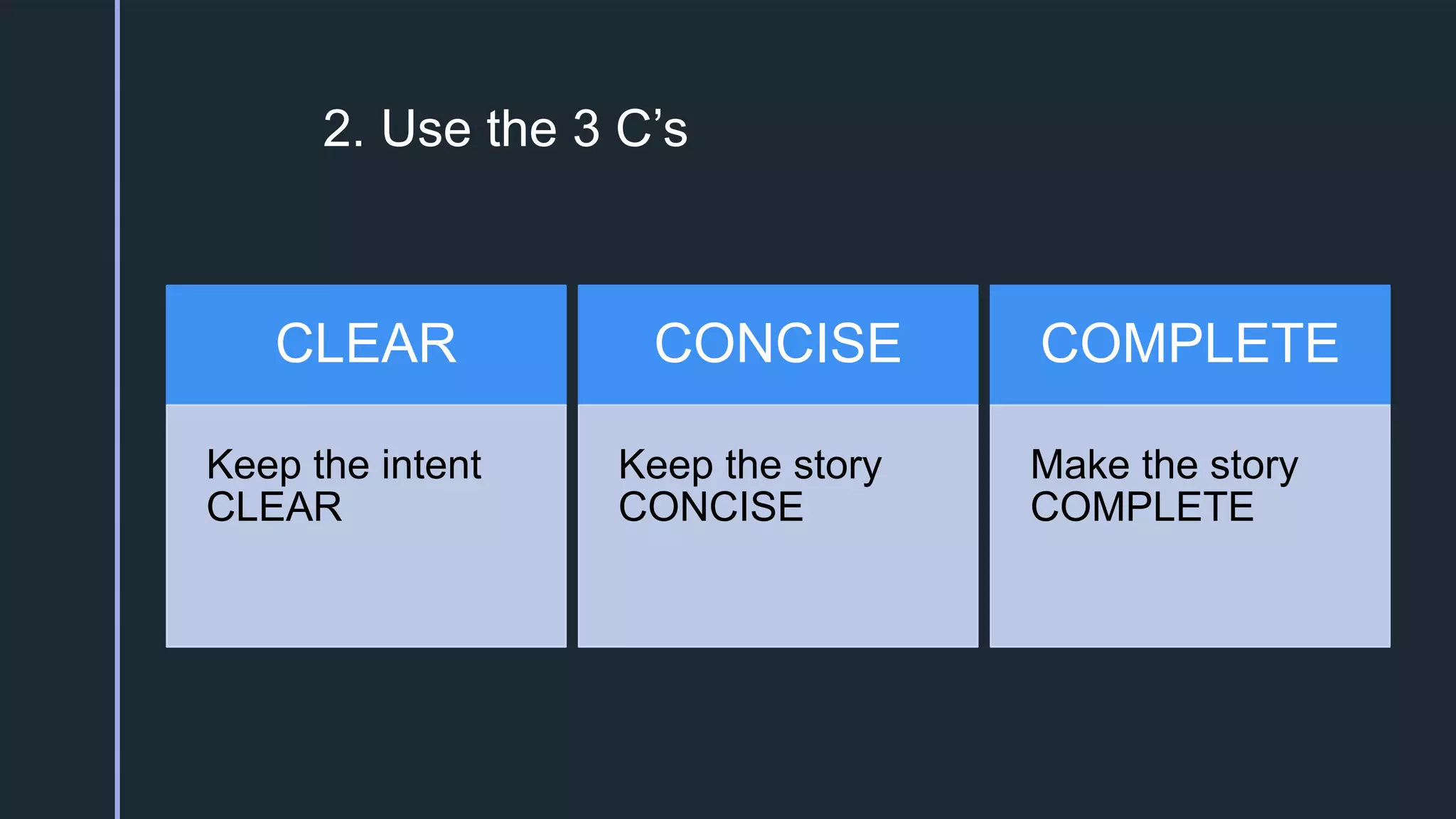 2. Use the 3 C’s

| CLEAR | CONCISE | COMPLETE |
|---|---|---|
| Keep the intent CLEAR | Keep the story CONCISE | Make the story COMPLETE |